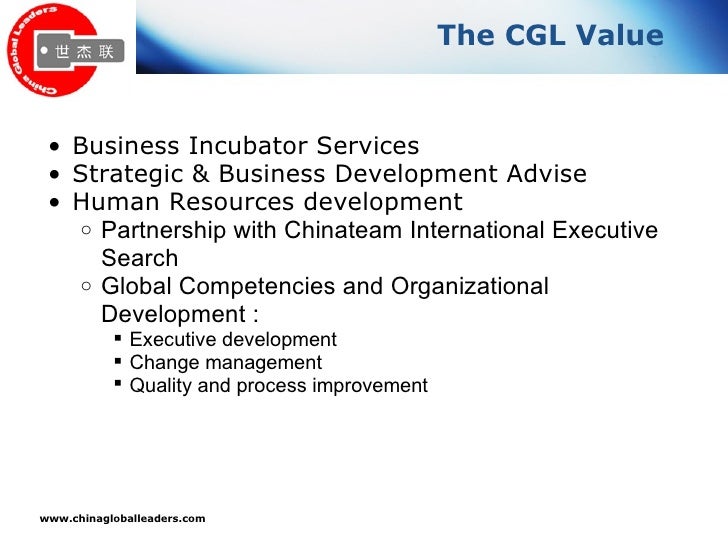 China Global Leaders
世杰联

The CGL Value

- Business Incubator Services
- Strategic & Business Development Advise
- Human Resources development
  - Partnership with Chinateam International Executive Search
  - Global Competencies and Organizational Development :
    - Executive development
    - Change management
    - Quality and process improvement

www.chinagloballeaders.com